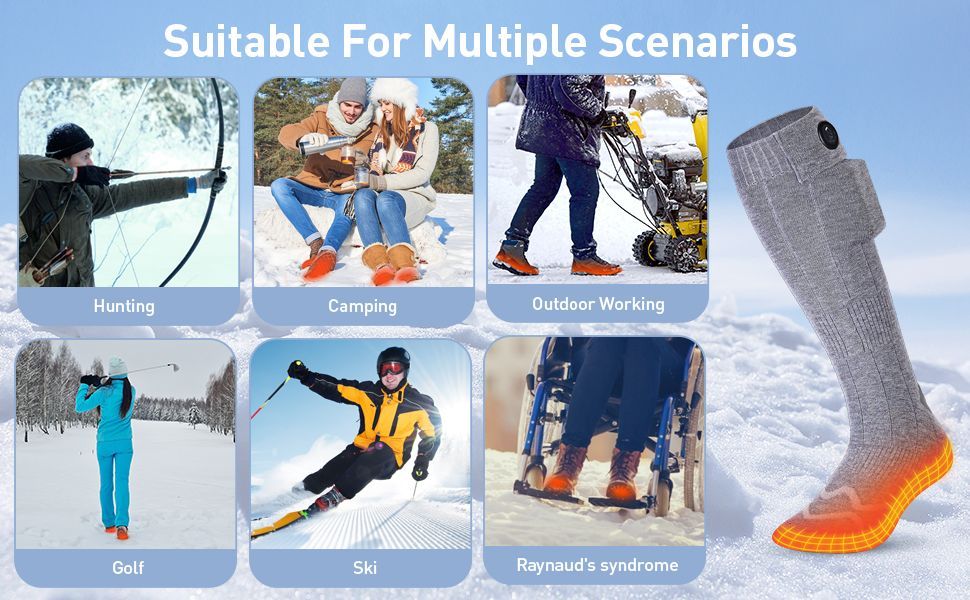 Suitable For Multiple Scenarios

Hunting

Camping

Outdoor Working

Golf

Ski

Raynaud's syndrome